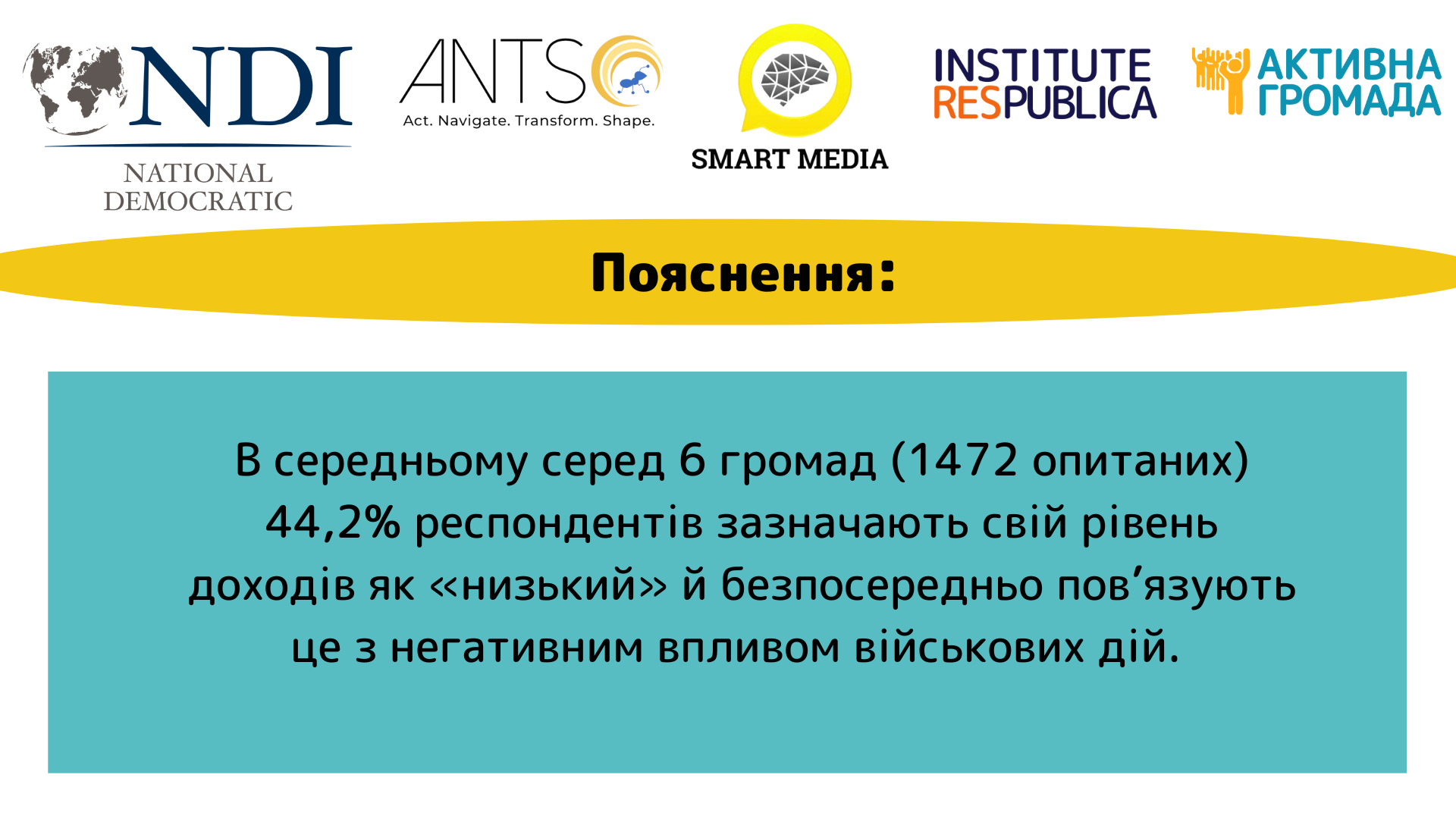 NDI
NATIONAL DEMOCRATIC

ANTS
Act. Navigate. Transform. Shape.

SMART MEDIA

INSTITUTE RESPUBLICA

АКТИВНА ГРОМАДА

Пояснення:

В середньому серед 6 громад (1472 опитаних) 44,2% респондентів зазначають свій рівень доходів як «низький» й безпосередньо пов’язують це з негативним впливом військових дій.